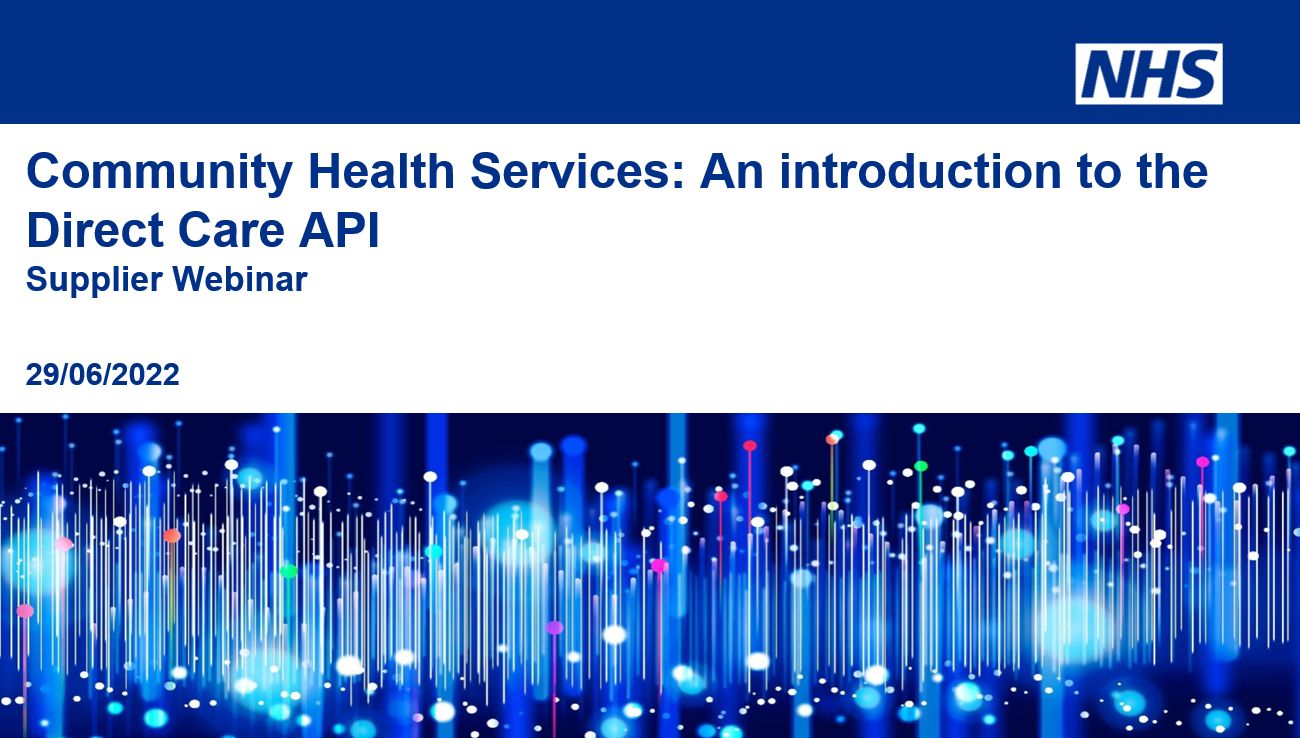 NHS

Community Health Services: An introduction to the Direct Care API
Supplier Webinar

29/06/2022